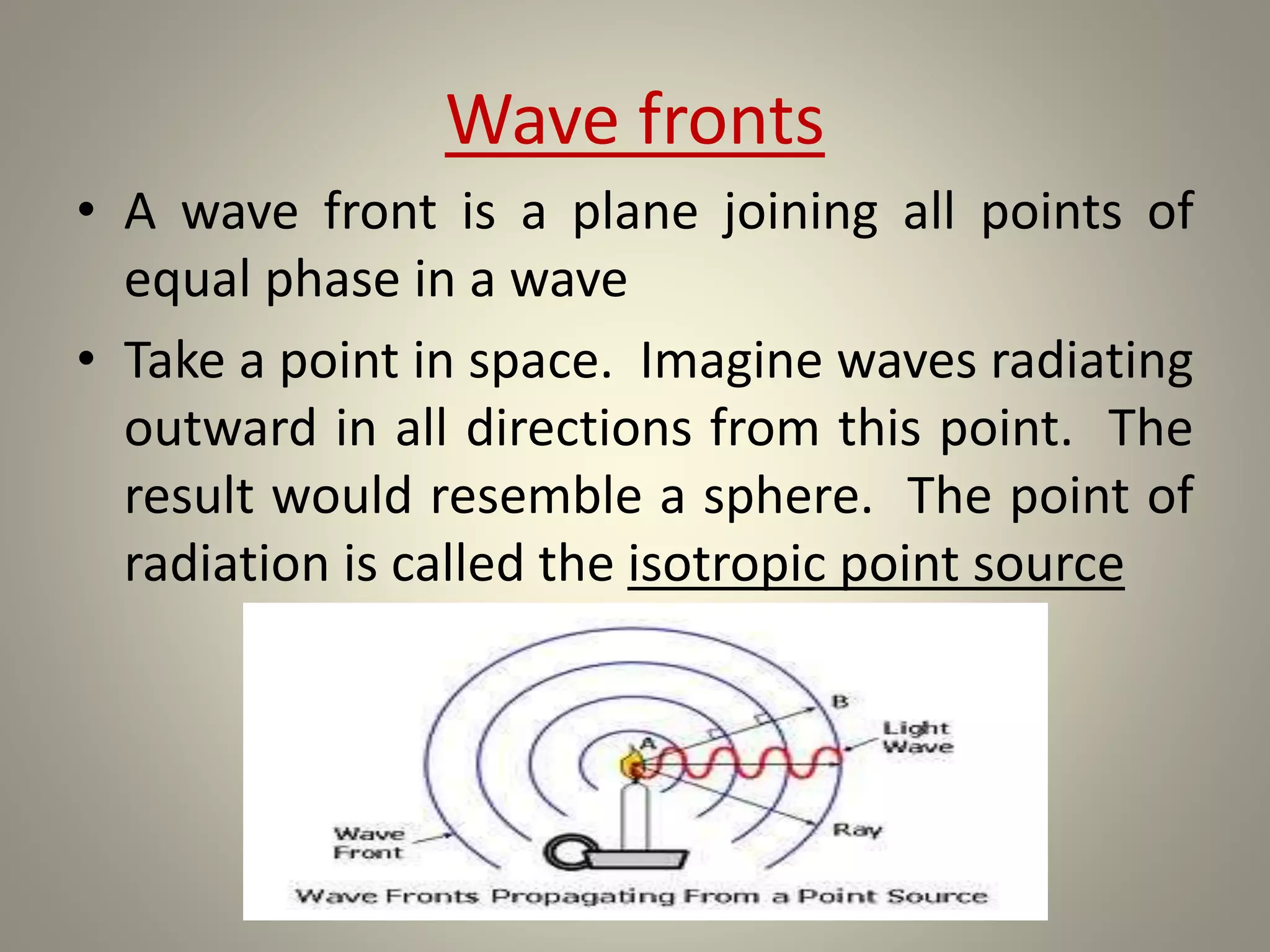 Wave fronts

• A wave front is a plane joining all points of equal phase in a wave

• Take a point in space. Imagine waves radiating outward in all directions from this point. The result would resemble a sphere. The point of radiation is called the isotropic point source

B
A
Light Wave
Ray
Wave Front
Wave Fronts Propagating From a Point Source